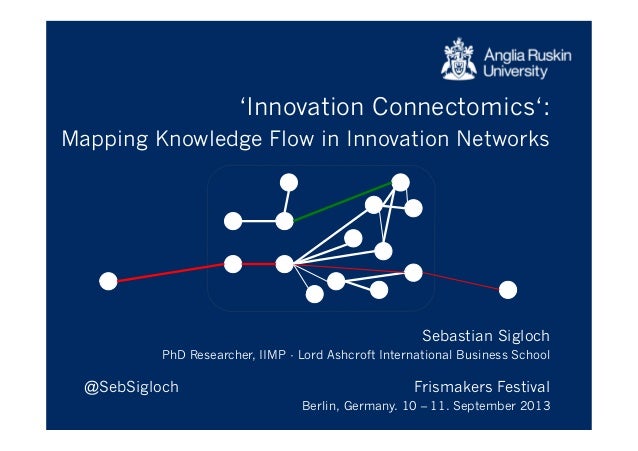 Anglia Ruskin University

‘Innovation Connectomics‘:
Mapping Knowledge Flow in Innovation Networks

Sebastian Sigloch
PhD Researcher, IIMP · Lord Ashcroft International Business School

@SebSigloch

Frismakers Festival
Berlin, Germany. 10 – 11. September 2013